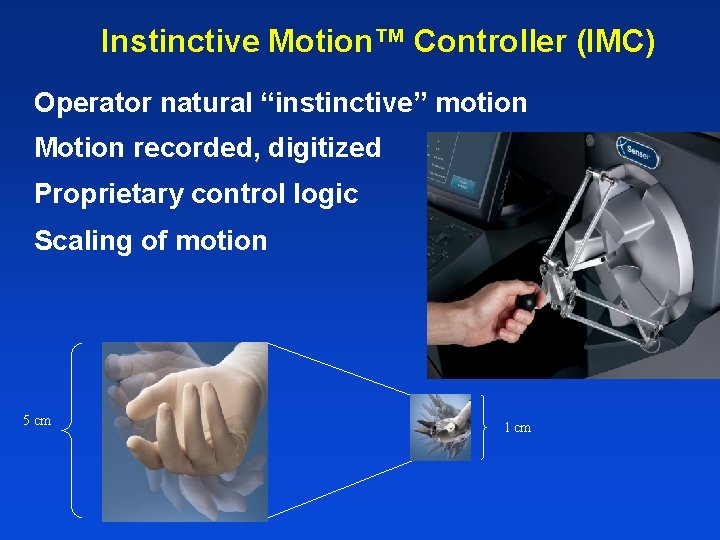 Instinctive Motion™ Controller (IMC)

Operator natural “instinctive” motion

Motion recorded, digitized

Proprietary control logic

Scaling of motion

Sensei

5 cm

1 cm